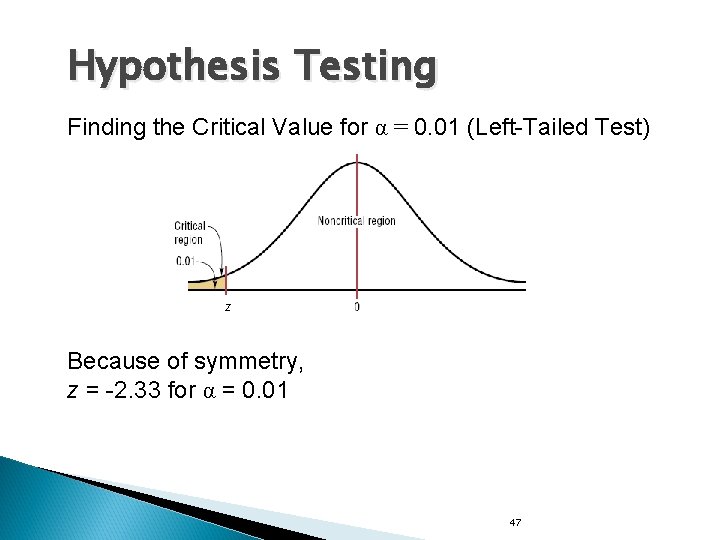 Hypothesis Testing

Finding the Critical Value for $\alpha = 0.01$ (Left-Tailed Test)

Critical region

0.01

Noncritical region

$z$

0

Because of symmetry,
$z = -2.33$ for $\alpha = 0.01$

47